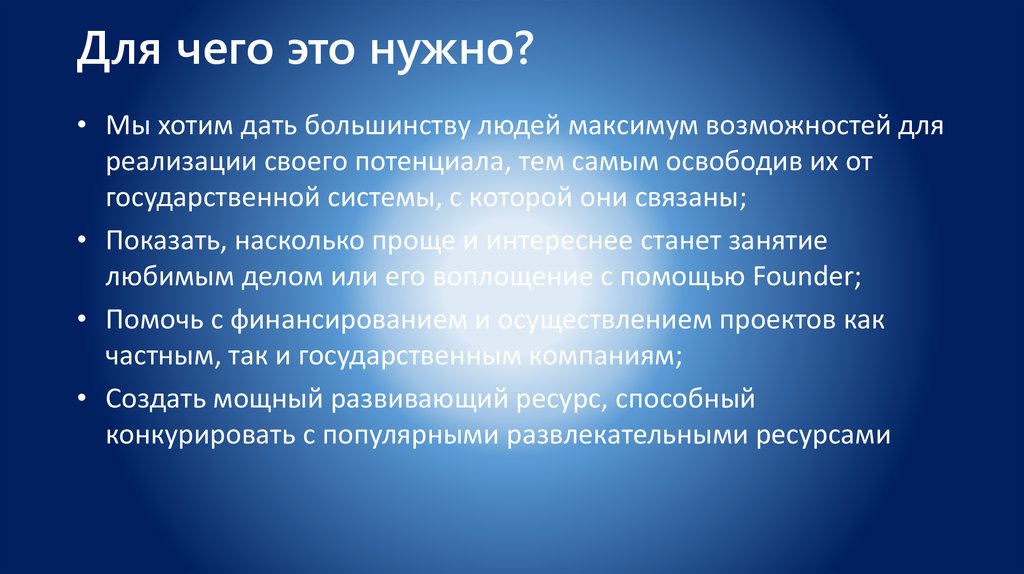 Для чего это нужно?

• Мы хотим дать большинству людей максимум возможностей для реализации своего потенциала, тем самым освободив их от государственной системы, с которой они связаны;
• Показать, насколько проще и интереснее станет занятие любимым делом или его воплощение с помощью Founder;
• Помочь с финансированием и осуществлением проектов как частным, так и государственным компаниям;
• Создать мощный развивающий ресурс, способный конкурировать с популярными развлекательными ресурсами